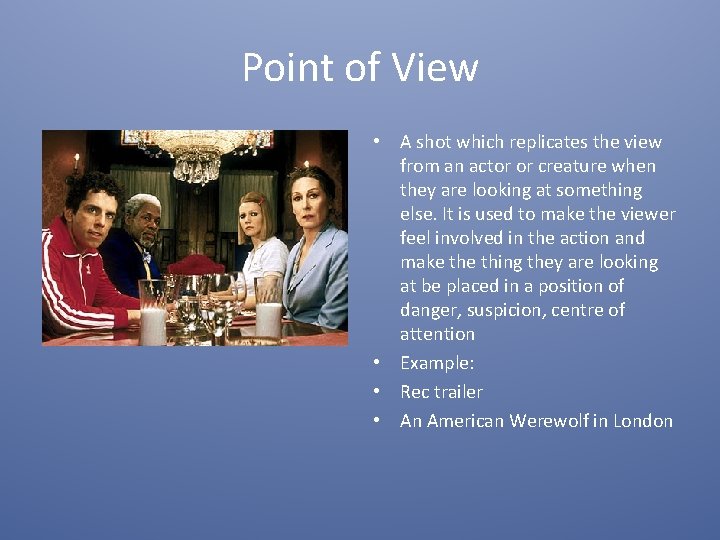 Point of View

• A shot which replicates the view from an actor or creature when they are looking at something else. It is used to make the viewer feel involved in the action and make the thing they are looking at be placed in a position of danger, suspicion, centre of attention
• Example:
• Rec trailer
• An American Werewolf in London